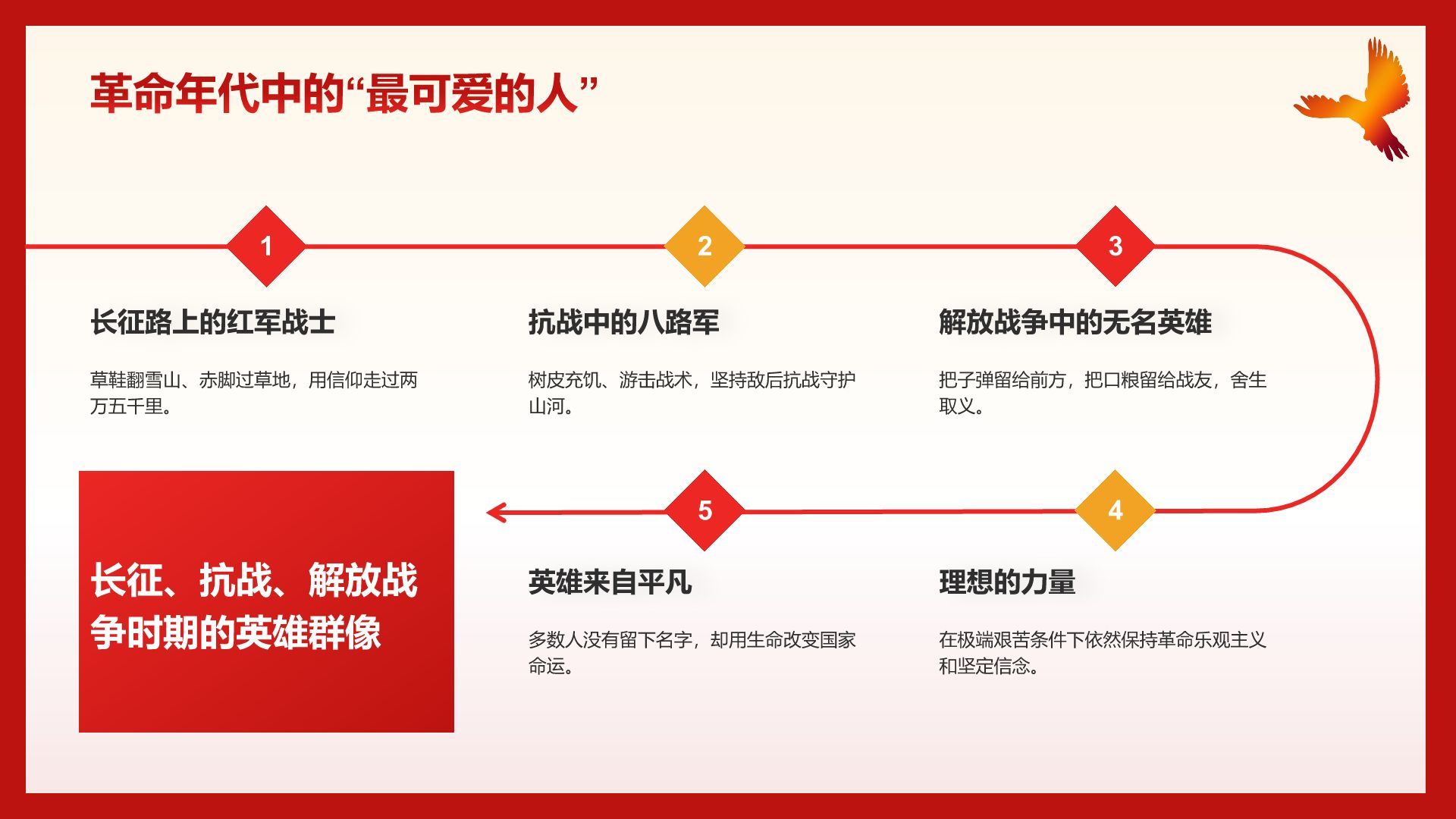 革命年代中的“最可爱的人”

1

长征路上的红军战士

草鞋翻雪山、赤脚过草地，用信仰走过两万五千里。

2

抗战中的八路军

树皮充饥、游击战术，坚持敌后抗战守护山河。

3

解放战争中的无名英雄

把子弹留给前方，把口粮留给战友，舍生取义。

4

理想的力量

在极端艰苦条件下依然保持革命乐观主义和坚定信念。

5

英雄来自平凡

多数人没有留下名字，却用生命改变国家命运。

长征、抗战、解放战争时期的英雄群像